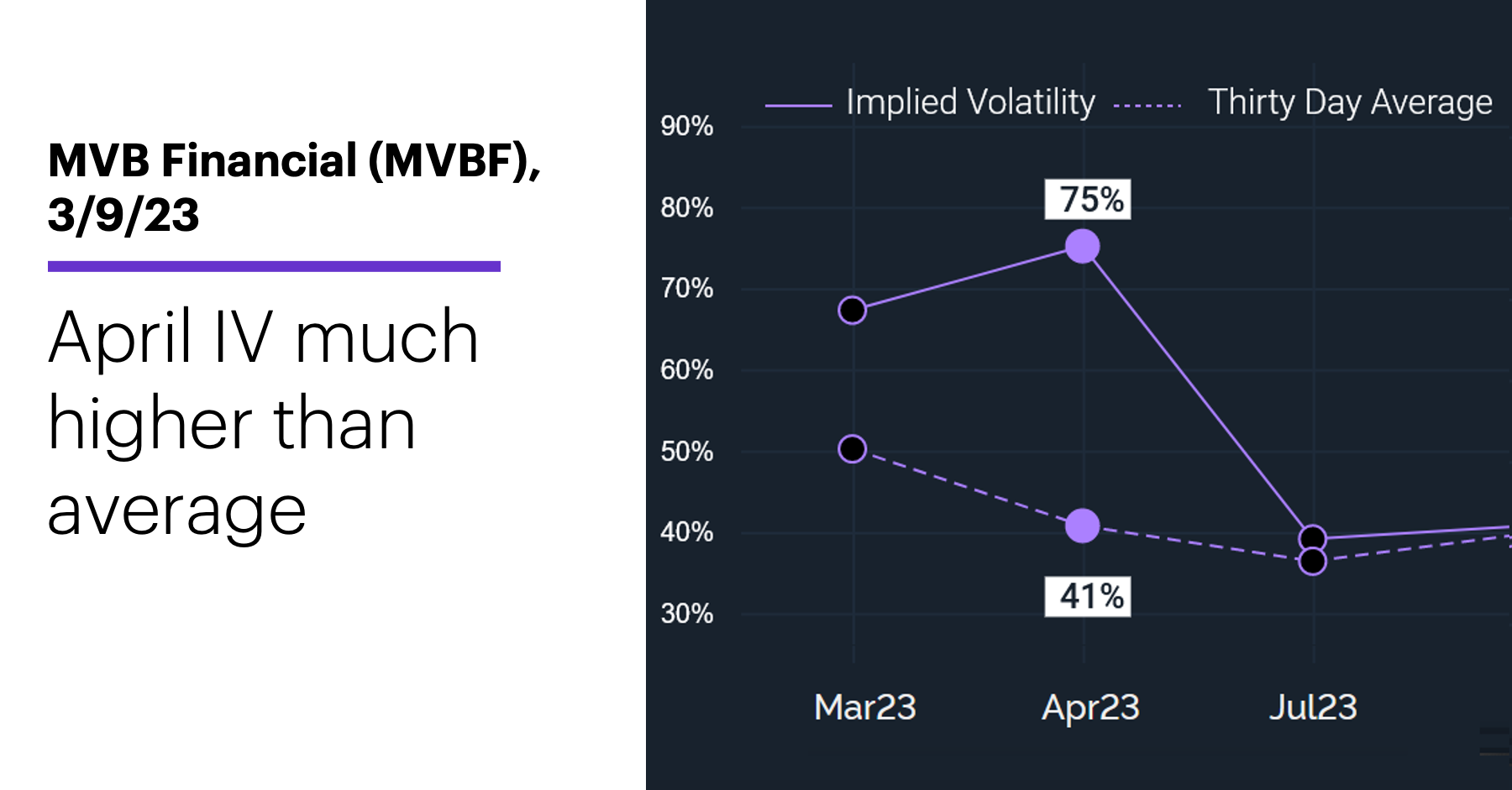 MVB Financial (MVBF), 3/9/23

April IV much higher than average

Implied Volatility Thirty Day Average

90%
80%
70%
60%
50%
40%
30%

75%
41%

Mar23 Apr23 Jul23